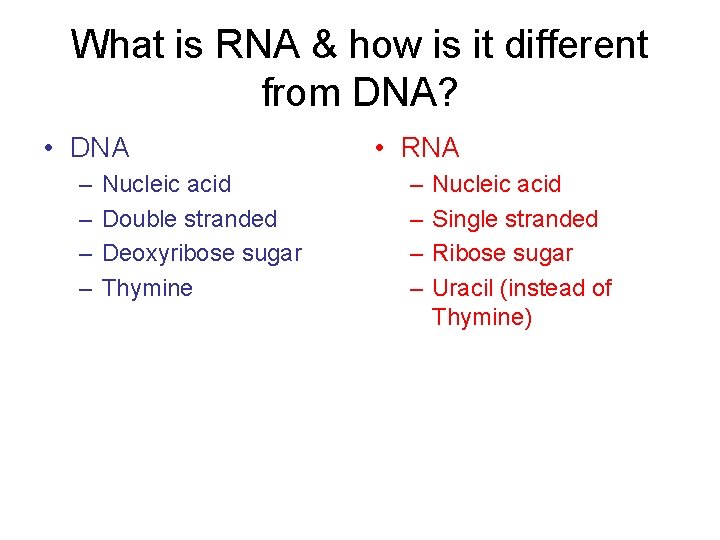 What is RNA & how is it different from DNA?

• DNA
– Nucleic acid
– Double stranded
– Deoxyribose sugar
– Thymine

• RNA
– Nucleic acid
– Single stranded
– Ribose sugar
– Uracil (instead of Thymine)